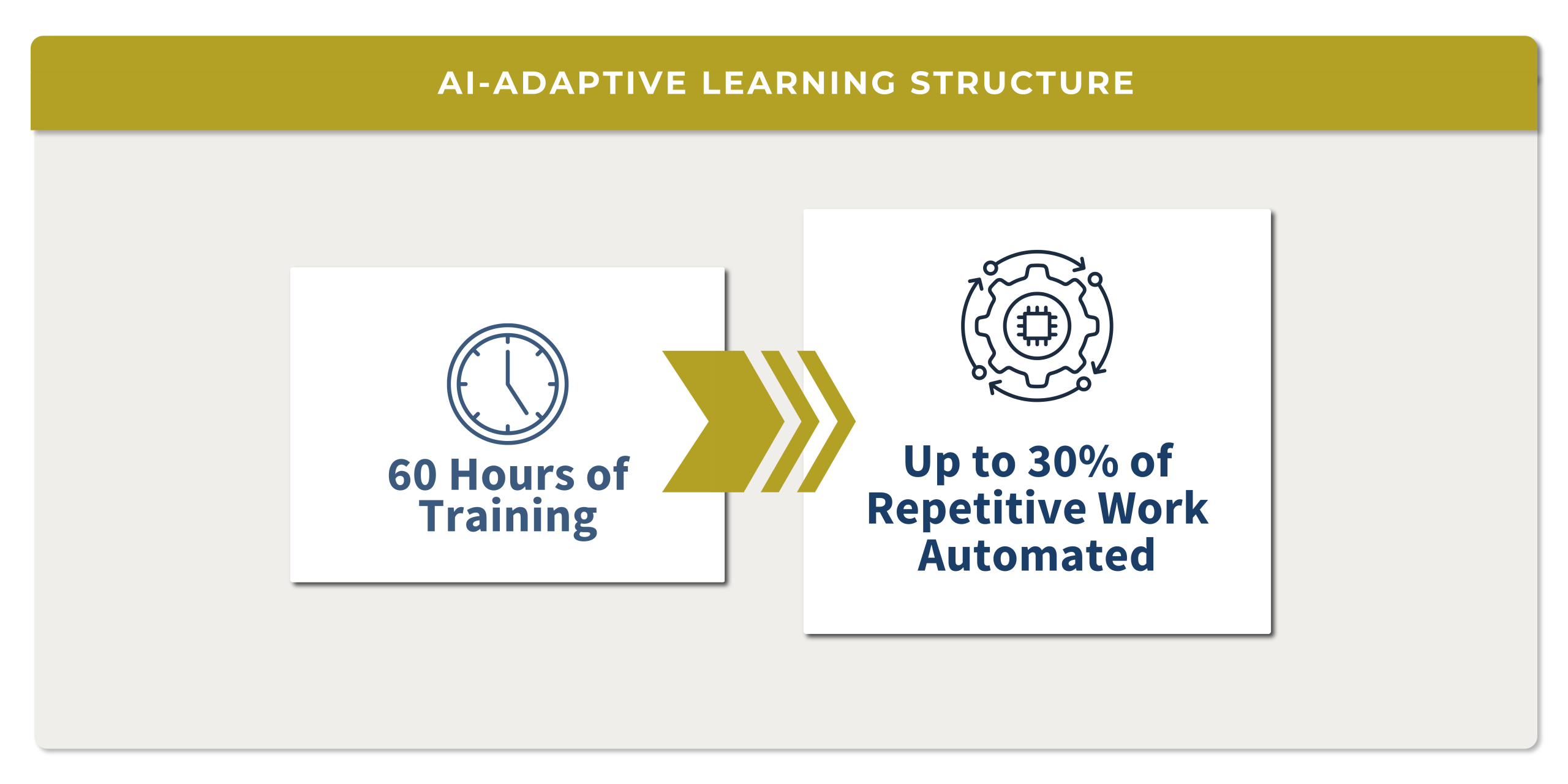 AI-ADAPTIVE LEARNING STRUCTURE

60 Hours of Training

Up to 30% of Repetitive Work Automated